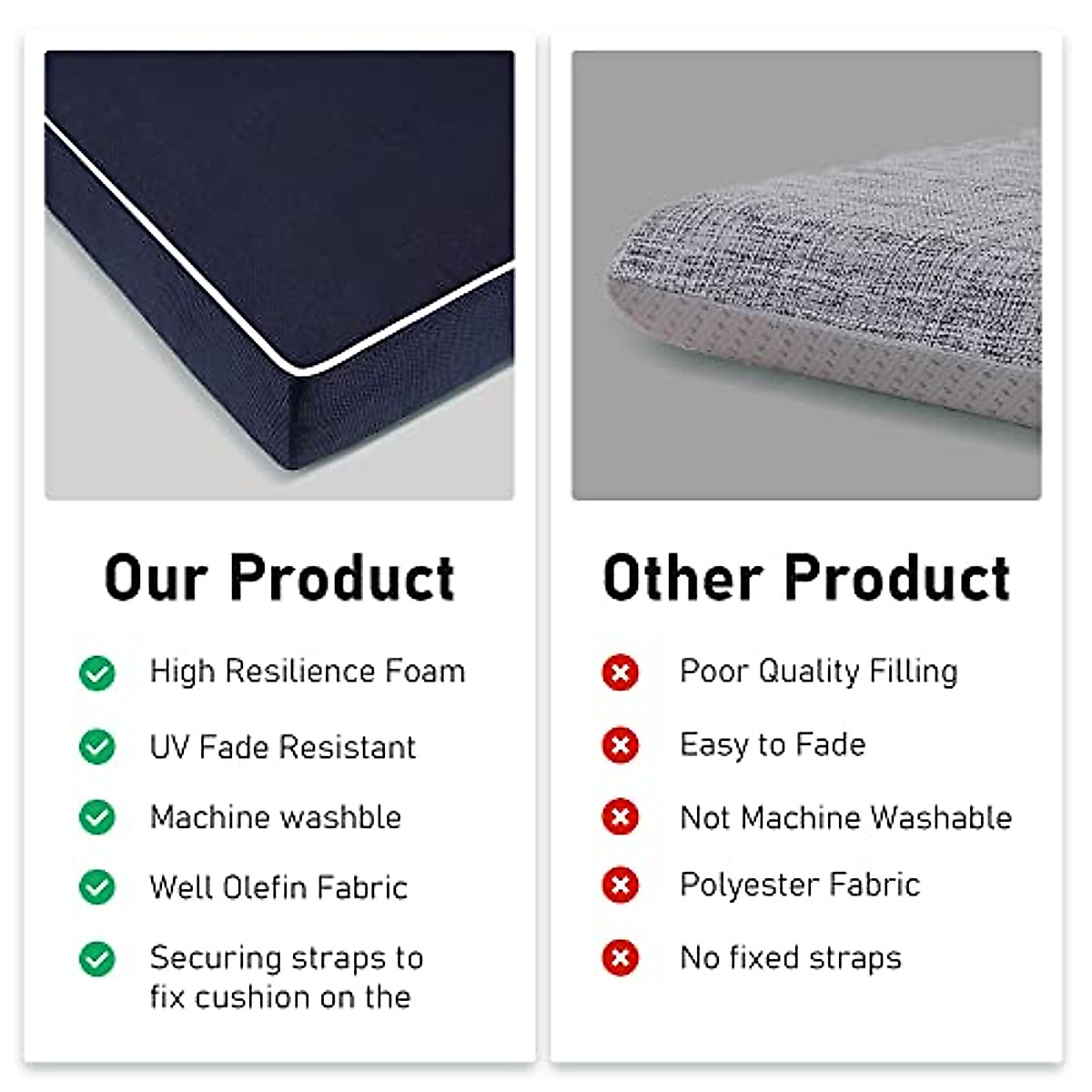 Our Product

High Resilience Foam

UV Fade Resistant

Machine washble

Well Olefin Fabric

Securing straps to fix cushion on the

Other Product

Poor Quality Filling

Easy to Fade

Not Machine Washable

Polyester Fabric

No fixed straps